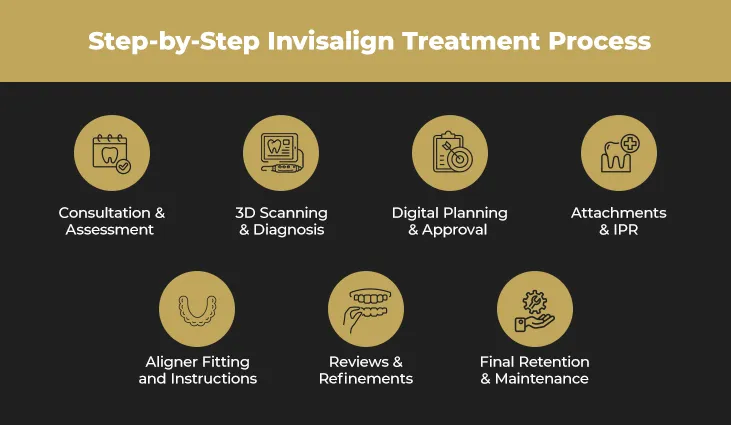 Step-by-Step Invisalign Treatment Process

Consultation & Assessment

3D Scanning & Diagnosis

Digital Planning & Approval

Attachments & IPR

Aligner Fitting and Instructions

Reviews & Refinements

Final Retention & Maintenance